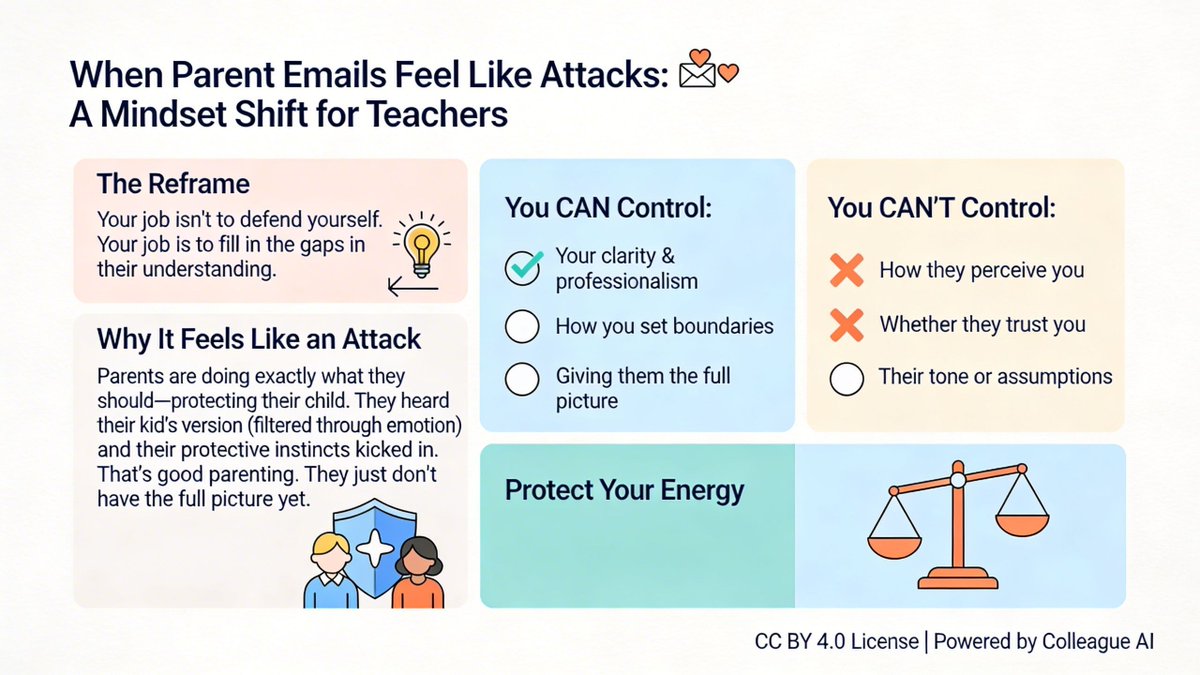 When Parent Emails Feel Like Attacks:
A Mindset Shift for Teachers

The Reframe

Your job isn't to defend yourself. Your job is to fill in the gaps in their understanding.

Why It Feels Like an Attack

Parents are doing exactly what they should—protecting their child. They heard their kid's version (filtered through emotion) and their protective instincts kicked in. That's good parenting. They just don't have the full picture yet.

You CAN Control:

Your clarity & professionalism

How you set boundaries

Giving them the full picture

You CAN'T Control:

How they perceive you

Whether they trust you

Their tone or assumptions

Protect Your Energy

CC BY 4.0 License | Powered by Colleague AI